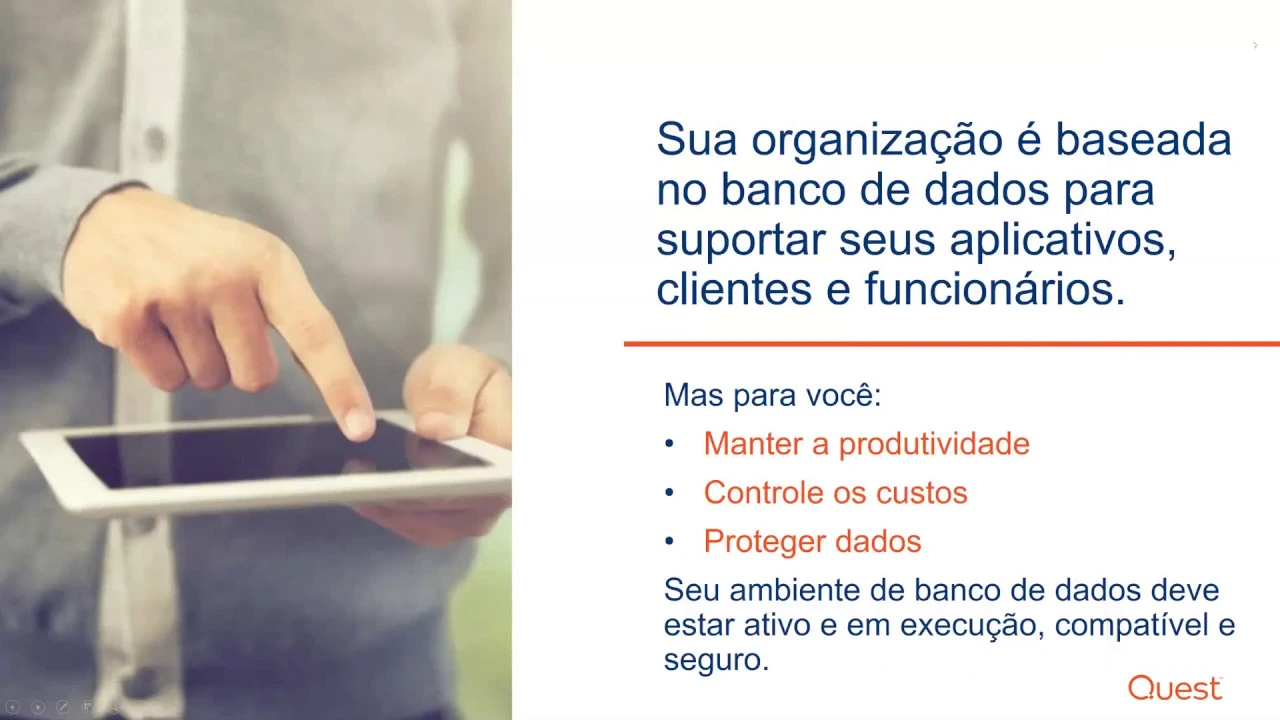 Sua organização é baseada no banco de dados para suportar seus aplicativos, clientes e funcionários.

Mas para você:

• Manter a produtividade
• Controle os custos
• Proteger dados

Seu ambiente de banco de dados deve estar ativo e em execução, compatível e seguro.

Quest